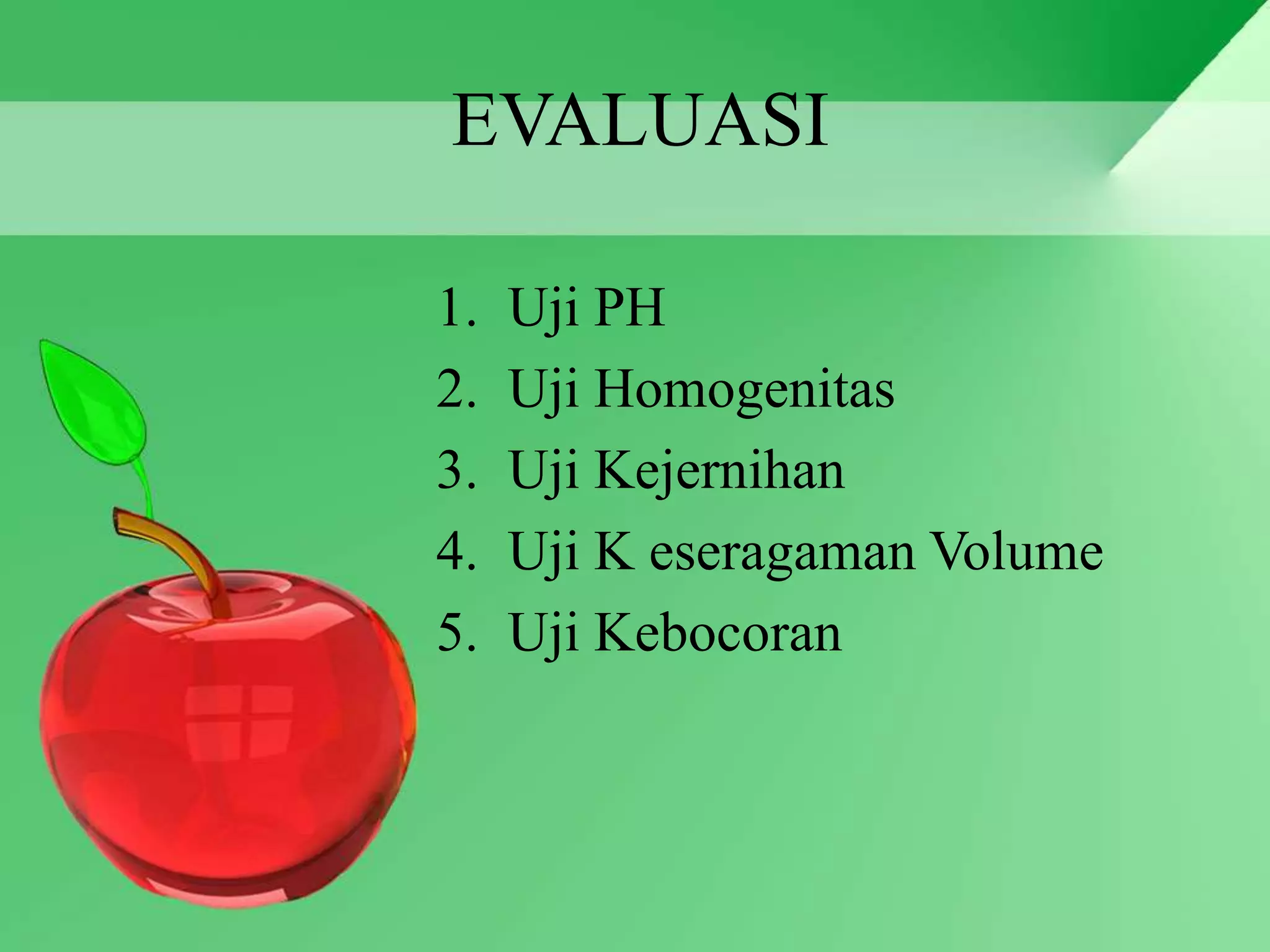 EVALUASI

1. Uji PH
2. Uji Homogenitas
3. Uji Kejernihan
4. Uji K eseragaman Volume
5. Uji Kebocoran